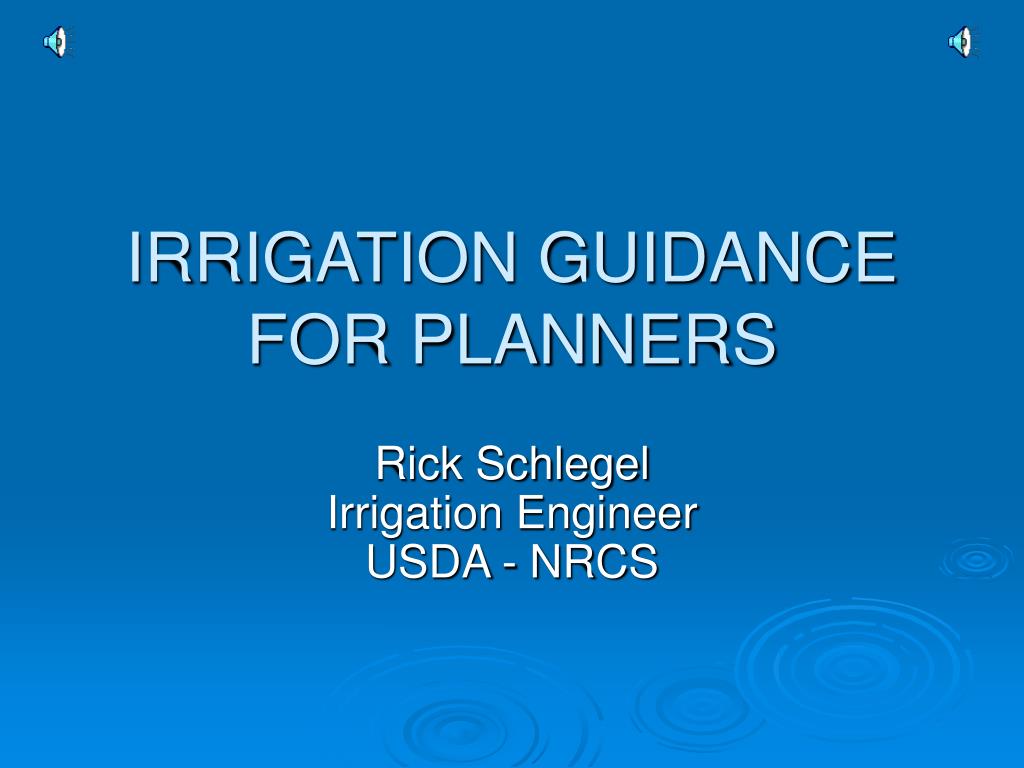 IRRIGATION GUIDANCE FOR PLANNERS

Rick Schlegel
Irrigation Engineer
USDA - NRCS